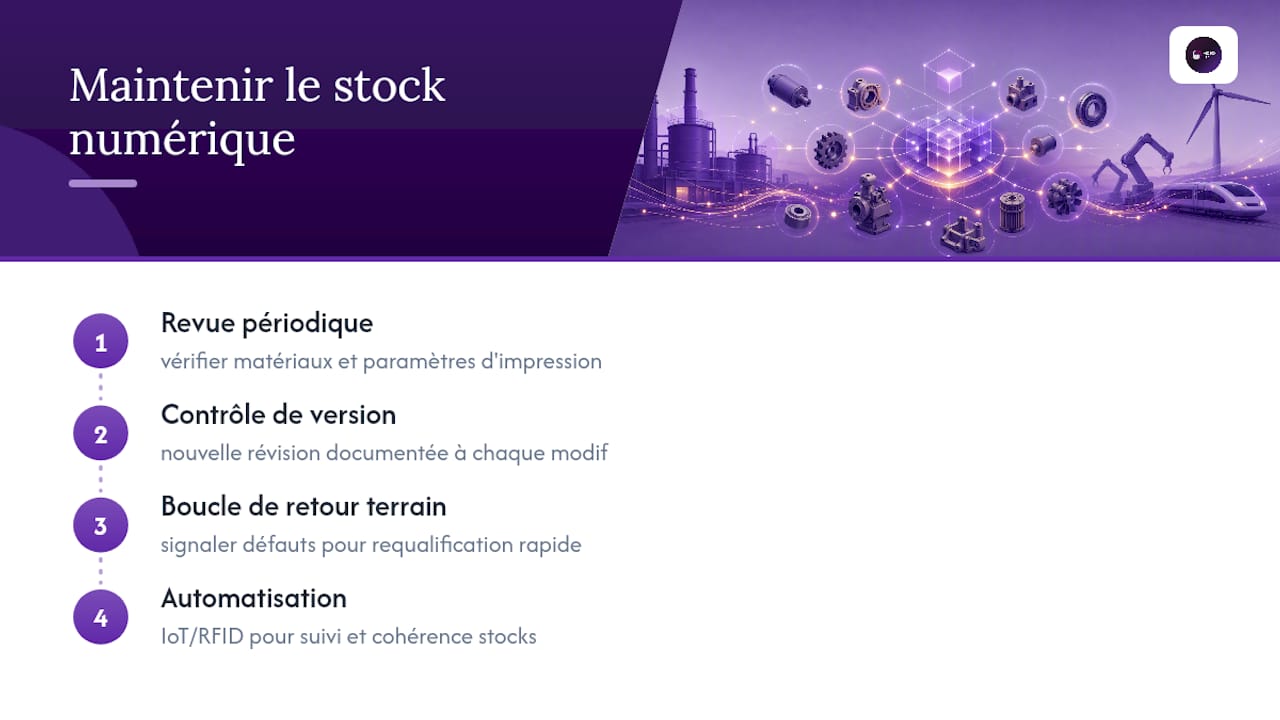 Maintenir le stock numérique

1
Revue périodique
vérifier matériaux et paramètres d'impression

2
Contrôle de version
nouvelle révision documentée à chaque modif

3
Boucle de retour terrain
signaler défauts pour requalification rapide

4
Automatisation
IoT/RFID pour suivi et cohérence stocks